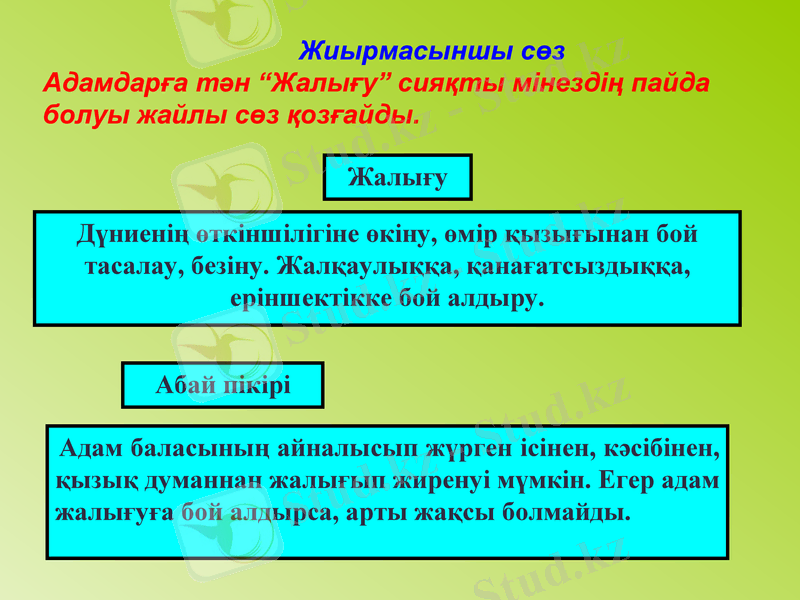 Жиырмасыншы сөз

Адамдарға тән “Жалығу” сияқты мінездің пайда болуы жайлы сөз қозғайды.

Жалығу

Дүниенің өткіншілігіне өкіну, өмір қызығынан бой тасалау, безіну. Жалқаулыққа, қанағатсыздыққа, еріншектікке бой алдыру.

Абай пікірі

Адам баласының айналысып жүрген ісінен, кәсібінен, қызық думаннан жалығып жиренуі мүмкін. Егер адам жалығуға бой алдырса, арты жақсы болмайды.

Stud.kz